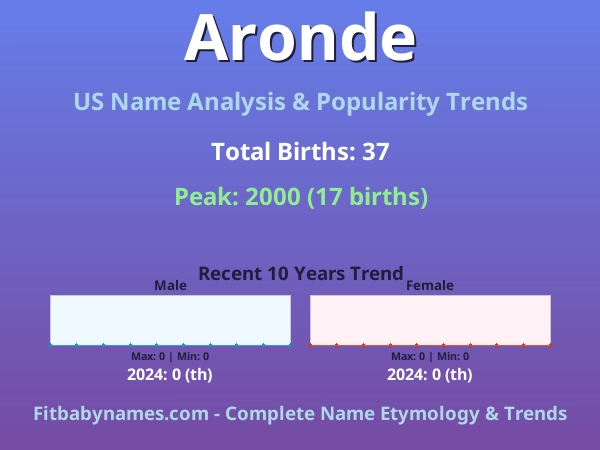 Aronde

US Name Analysis & Popularity Trends

Total Births: 37

Peak: 2000 (17 births)

Recent 10 Years Trend

Male

Max: 0 | Min: 0

2024: 0 (th)

Female

Max: 0 | Min: 0

2024: 0 (th)

Fitbabynames.com - Complete Name Etymology & Trends